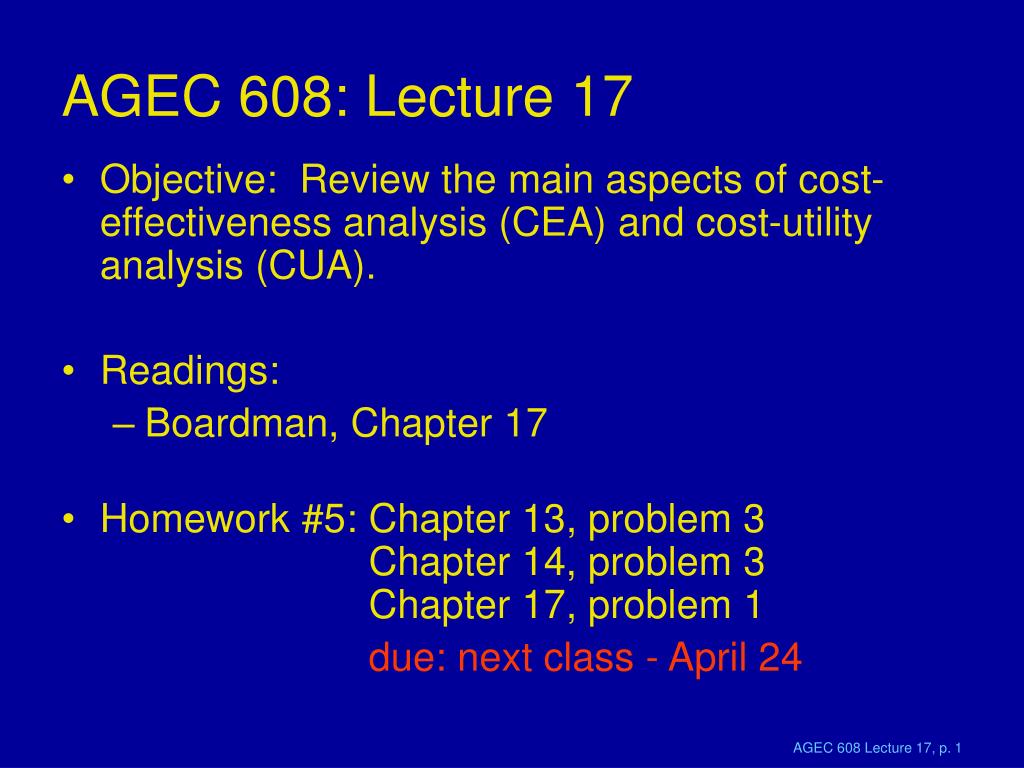 AGEC 608: Lecture 17

• Objective: Review the main aspects of cost-effectiveness analysis (CEA) and cost-utility analysis (CUA).

• Readings:
– Boardman, Chapter 17

• Homework #5: Chapter 13, problem 3
Chapter 14, problem 3
Chapter 17, problem 1
due: next class - April 24

AGEC 608 Lecture 17, p. 1